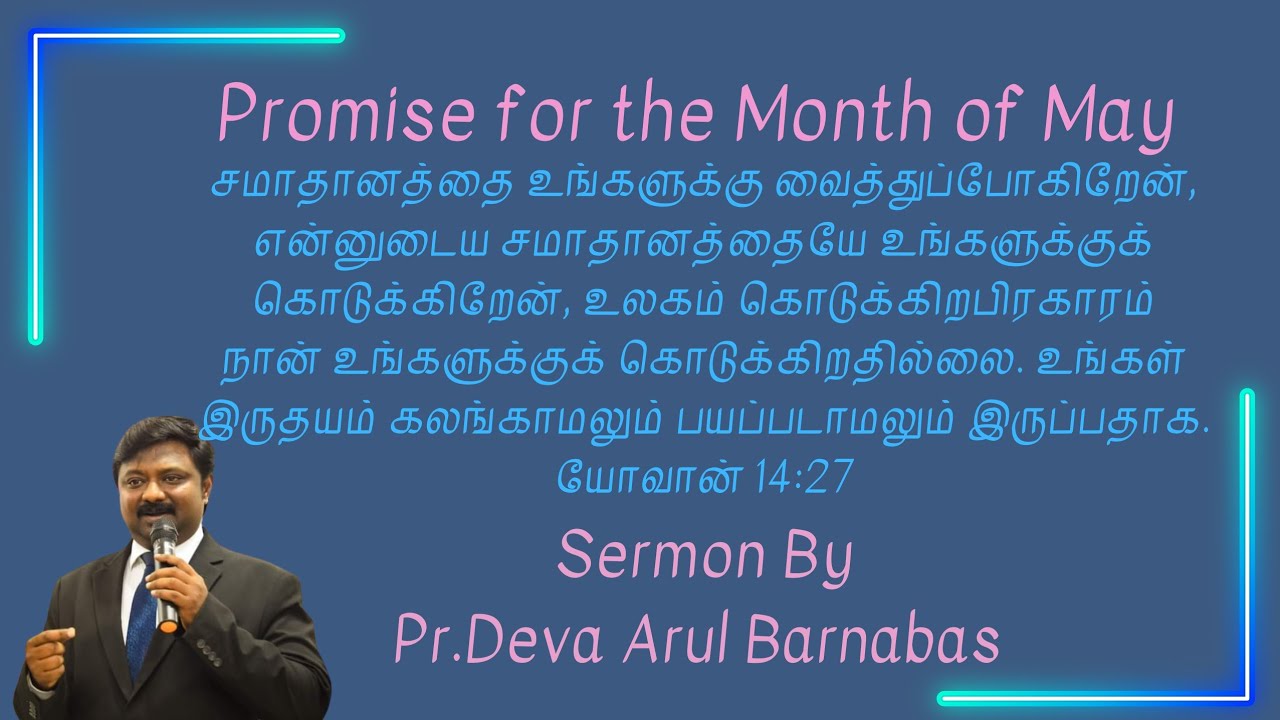 Promise for the Month of May

சமாதானத்தை உங்களுக்கு வைத்துப்போகிறேன், என்னுடைய சமாதானத்தையே உங்களுக்குக் கொடுக்கிறேன், உலகம் கொடுக்கிறபிரகாரம் நான் உங்களுக்குக் கொடுக்கிறதில்லை. உங்கள் இருதயம் கலங்காமலும் பயப்படாமலும் இருப்பதாக. யோவான் 14:27

Sermon By
Pr.Deva Arul Barnabas